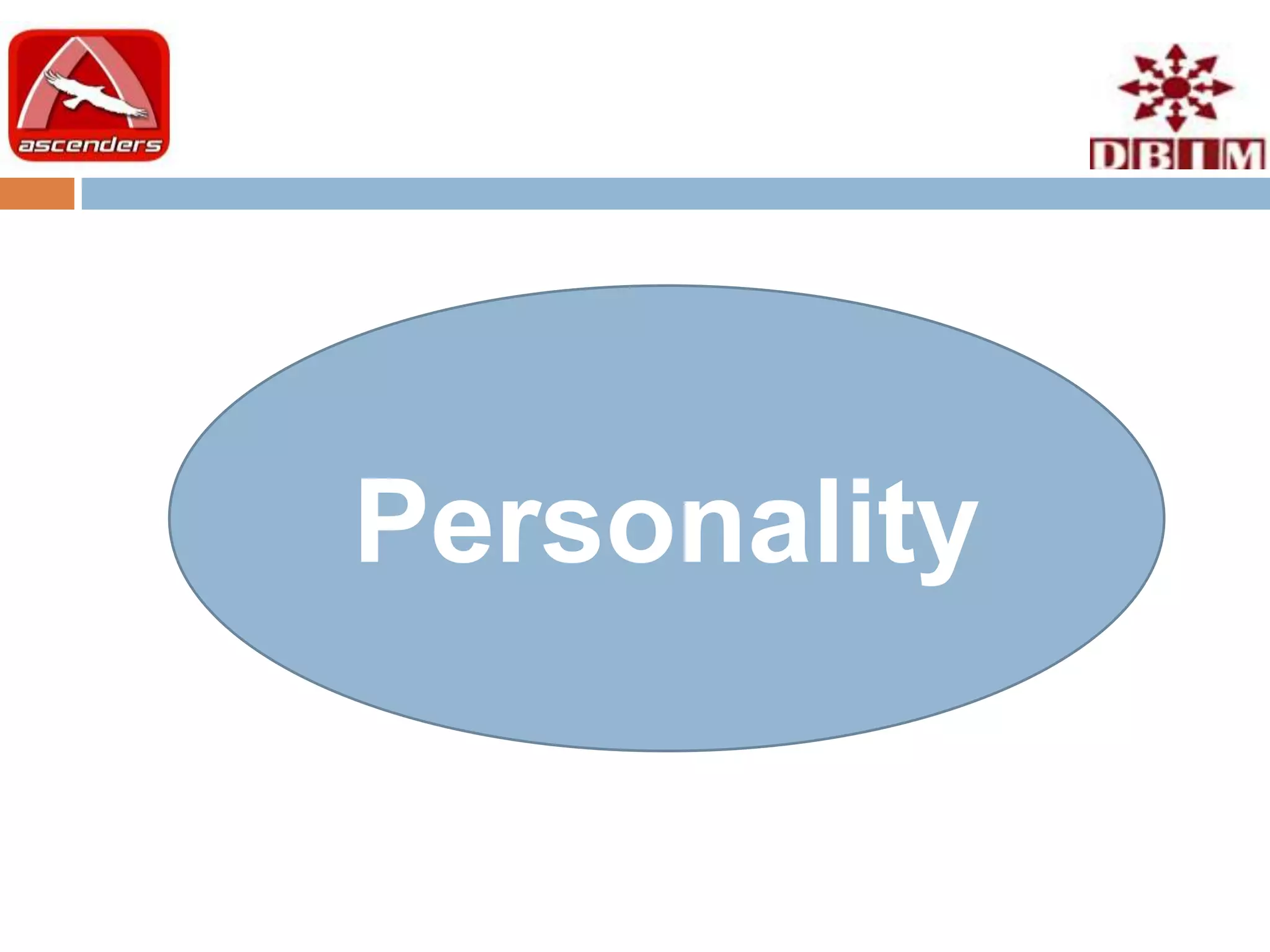 ascenders

DBIM

Personality